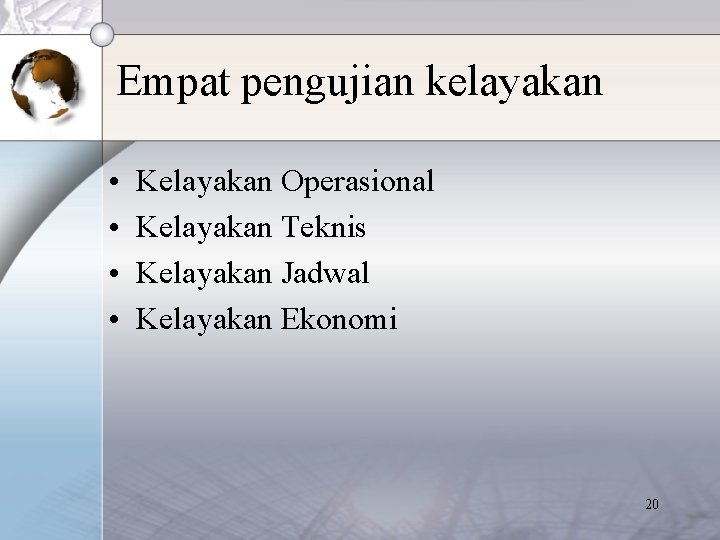 Empat pengujian kelayakan

• Kelayakan Operasional
• Kelayakan Teknis
• Kelayakan Jadwal
• Kelayakan Ekonomi

20